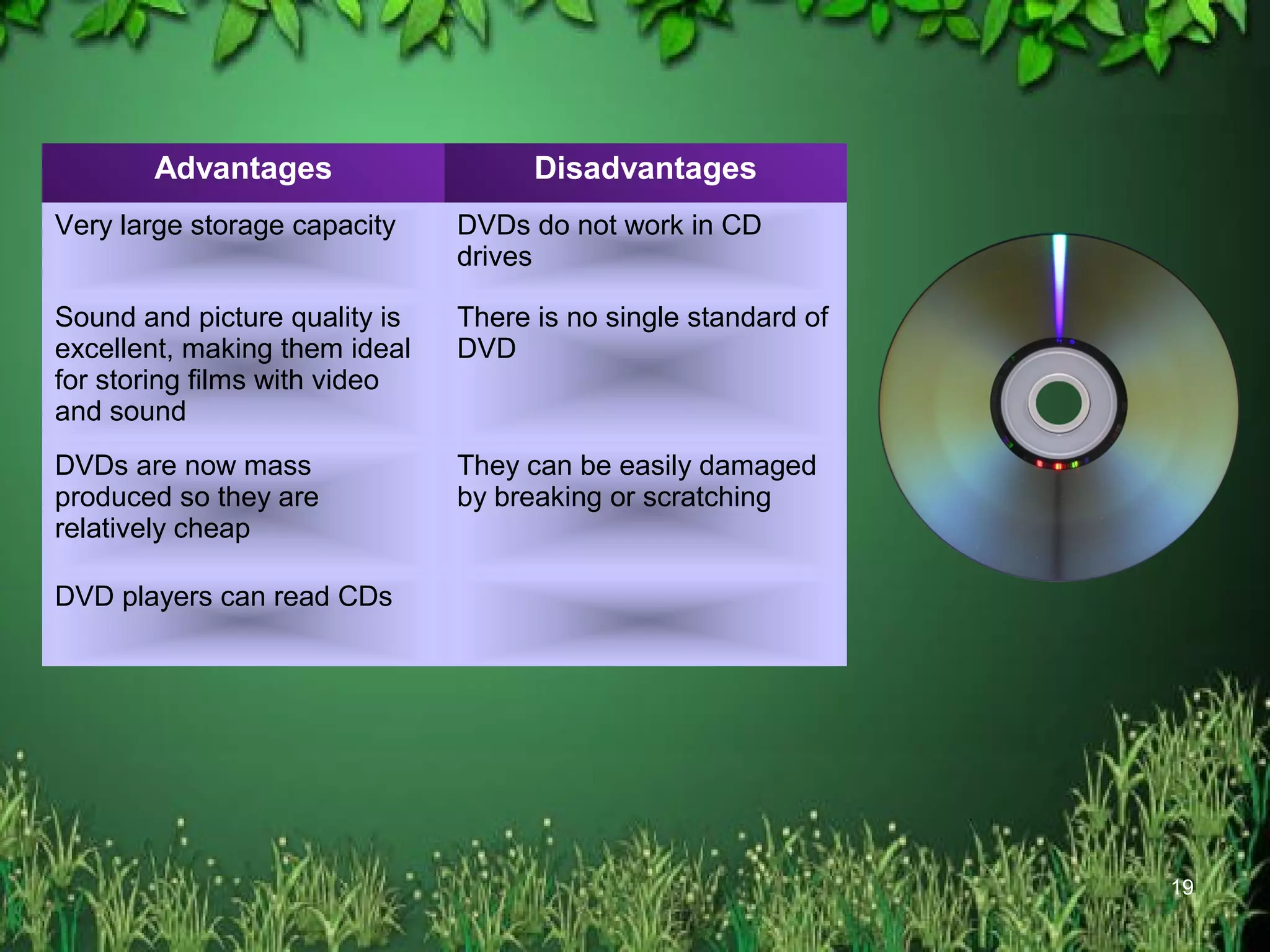 | Advantages | Disadvantages |
|---|---|
| Very large storage capacity | DVDs do not work in CD drives |
| Sound and picture quality is excellent, making them ideal for storing films with video and sound | There is no single standard of DVD |
| DVDs are now mass produced so they are relatively cheap | They can be easily damaged by breaking or scratching |
| DVD players can read CDs | |

19